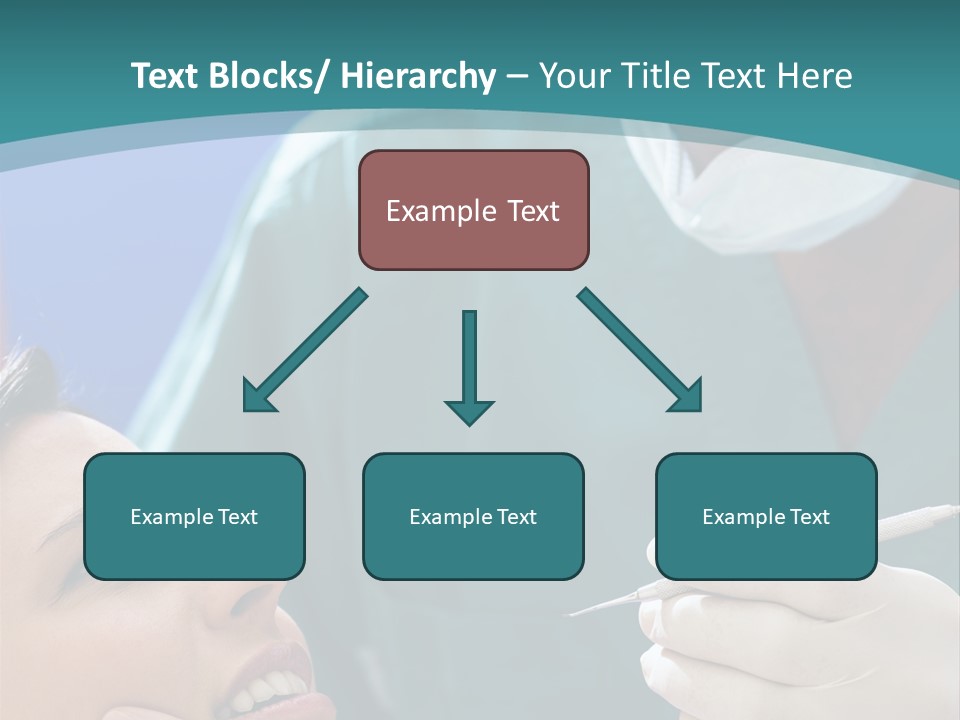 Text Blocks/ Hierarchy – Your Title Text Here

Example Text

Example Text

Example Text

Example Text